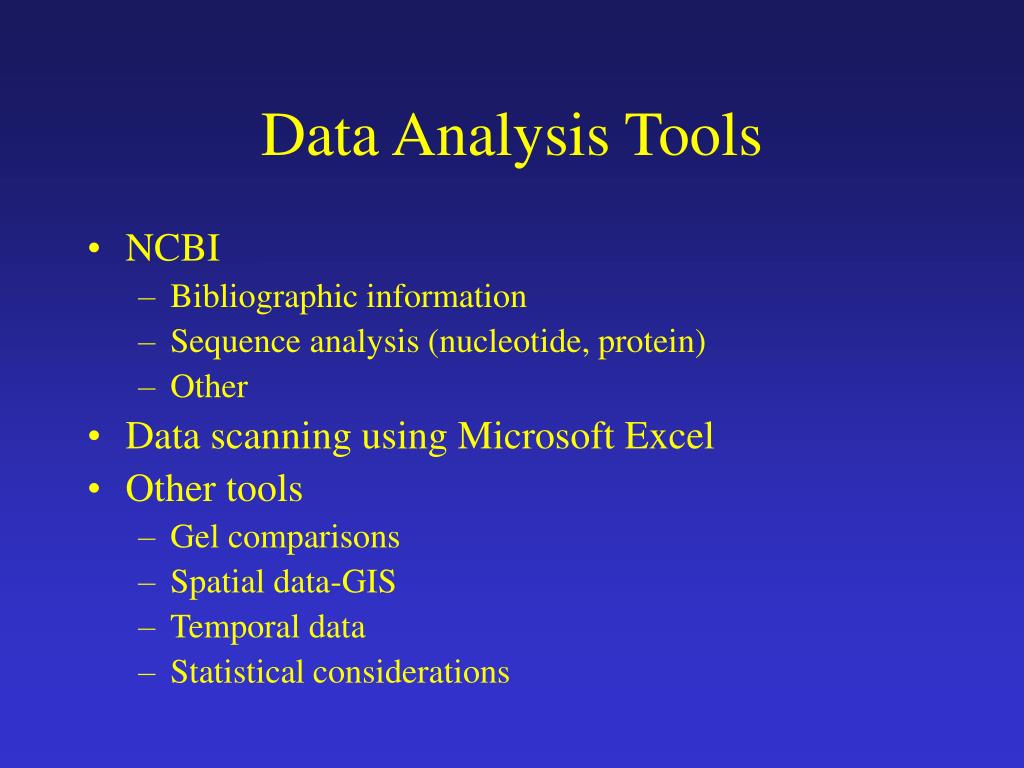 Data Analysis Tools

• NCBI
– Bibliographic information
– Sequence analysis (nucleotide, protein)
– Other
• Data scanning using Microsoft Excel
• Other tools
– Gel comparisons
– Spatial data-GIS
– Temporal data
– Statistical considerations